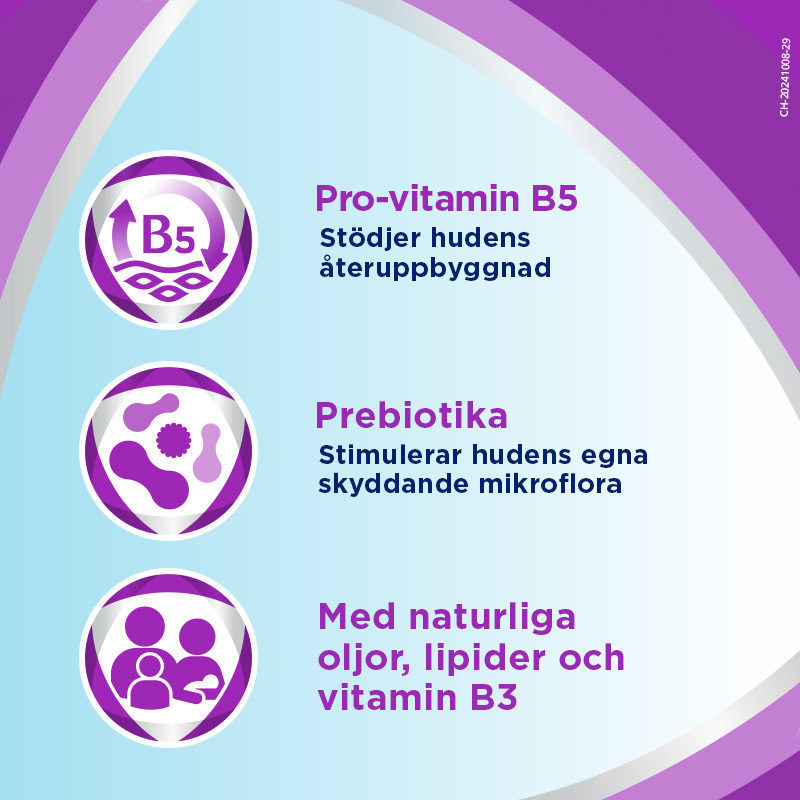 CH-20241008-29

B5

Pro-vitamin B5
Stödjer hudens återuppbyggnad

Prebiotika
Stimulerar hudens egna skyddande mikroflora

Med naturliga oljor, lipider och vitamin B3